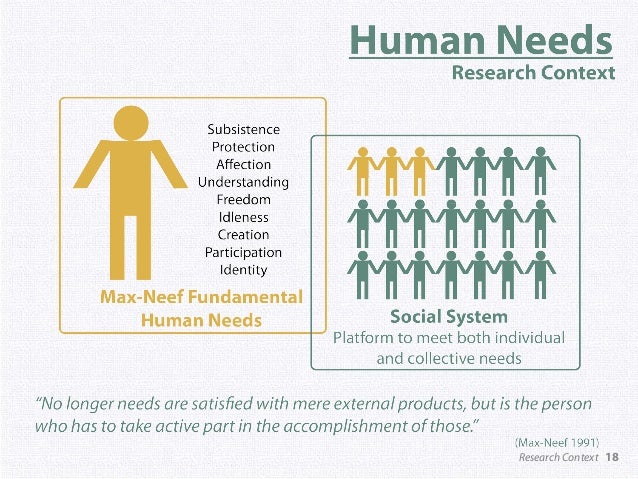 Human Needs
Research Context

Subsistence
Protection
Affection
Understanding
Freedom
Idleness
Creation
Participation
Identity

Max-Neef Fundamental Human Needs

Social System
Platform to meet both individual and collective needs

"No longer needs are satisfied with mere external products, but is the person who has to take active part in the accomplishment of those."

(Max-Neef 1991)

Research Context 18